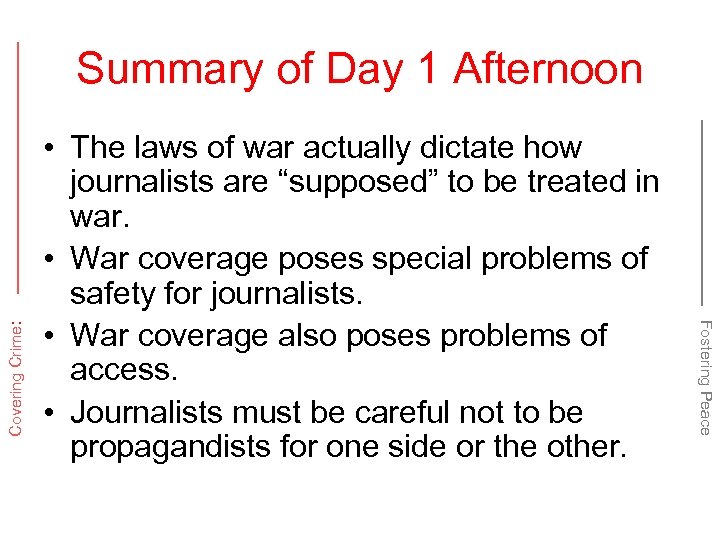 Covering Crime:

Summary of Day 1 Afternoon

• The laws of war actually dictate how journalists are “supposed” to be treated in war.
• War coverage poses special problems of safety for journalists.
• War coverage also poses problems of access.
• Journalists must be careful not to be propagandists for one side or the other.

Fostering Peace